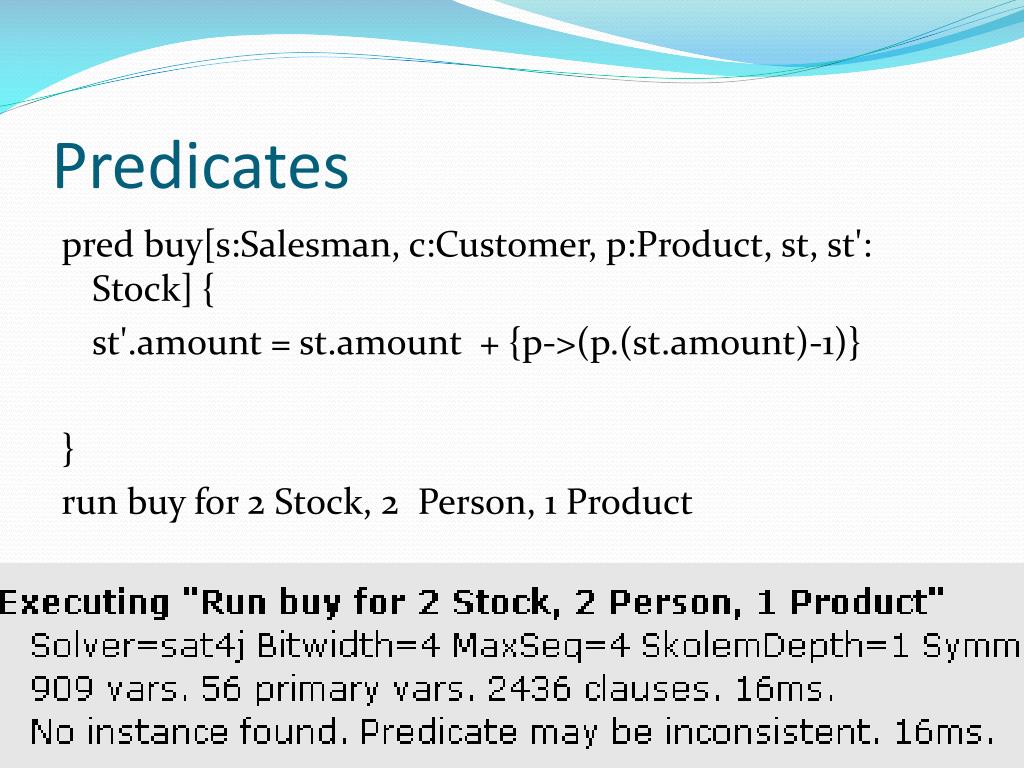 Predicates

pred buy[s:Salesman, c:Customer, p:Product, st, st': Stock] {

st'.amount = st.amount + {p->(p.(st.amount)-1)}

}

run buy for 2 Stock, 2 Person, 1 Product

Executing "Run buy for 2 Stock, 2 Person, 1 Product"
Solver=sat4j Bitwidth=4 MaxSeq=4 SkolemDepth=1 Symm
909 vars. 56 primary vars. 2436 clauses. 16ms.
No instance found. Predicate may be inconsistent. 16ms.